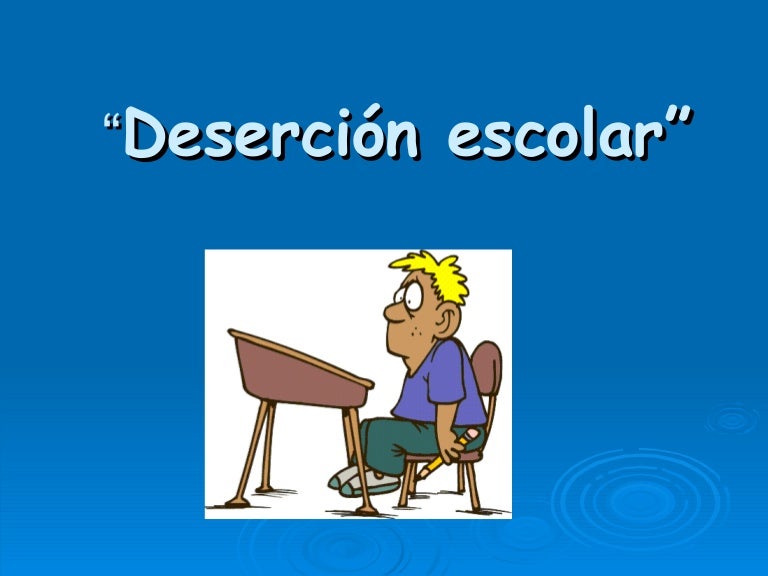 “Deserción escolar”